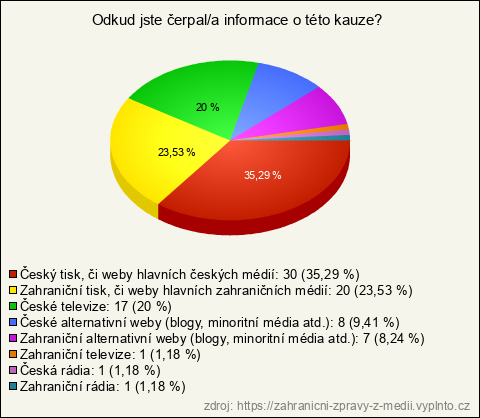 Odkud jste čerpal/a informace o této kauze?

20 %

23,53 %

35,29 %

Český tisk, či weby hlavních českých médií: 30 (35,29 %)
Zahraniční tisk, či weby hlavních zahraničních médií: 20 (23,53 %)
České televize: 17 (20 %)
České alternativní weby (blogy, minoritní média atd.): 8 (9,41 %)
Zahraniční alternativní weby (blogy, minoritní média atd.): 7 (8,24 %)
Zahraniční televize: 1 (1,18 %)
Česká rádia: 1 (1,18 %)
Zahraniční rádia: 1 (1,18 %)

zdroj: https://zahranicni-zpravy-z-medii.vyplnto.cz